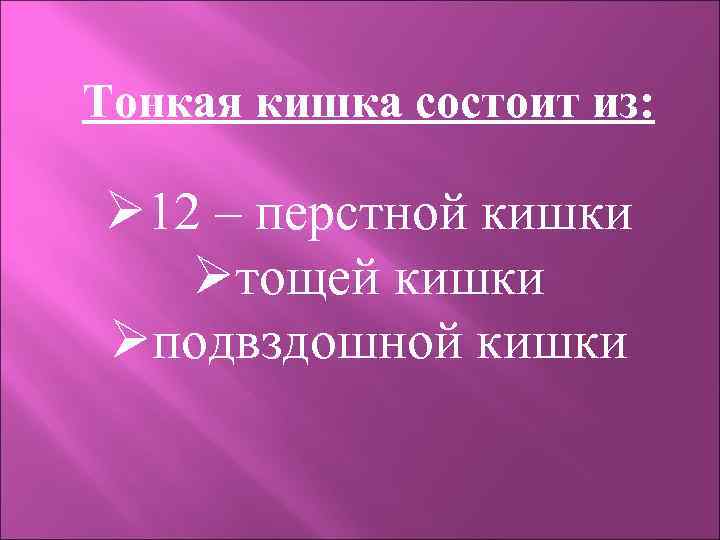 Тонкая кишка состоит из:

➢12 – перстной кишки
➢тощей кишки
➢подвздошной кишки